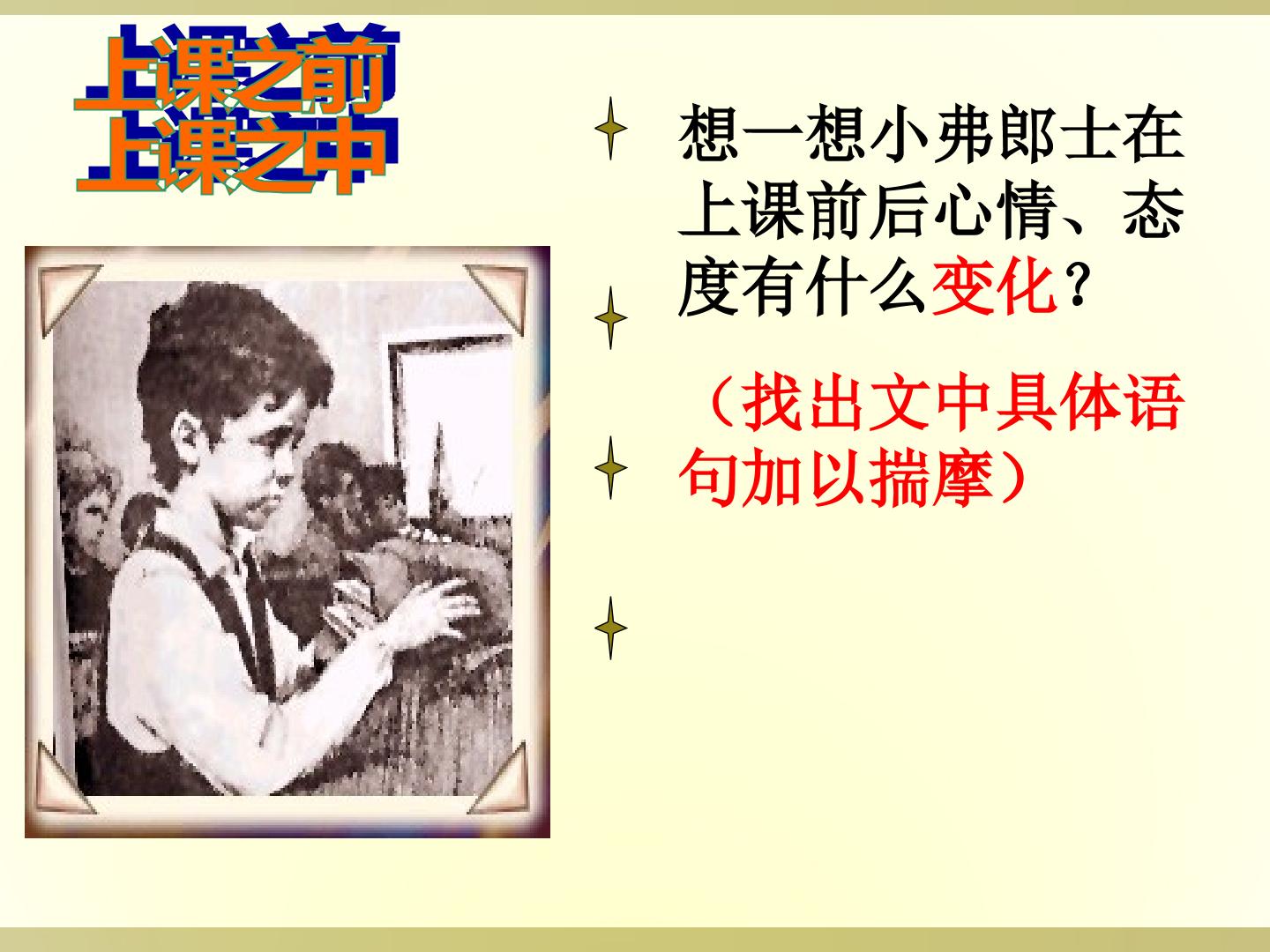 上课之前
上课之中

想一想小弗郎士在上课前后心情、态度有什么变化？

（找出文中具体语句加以揣摩）